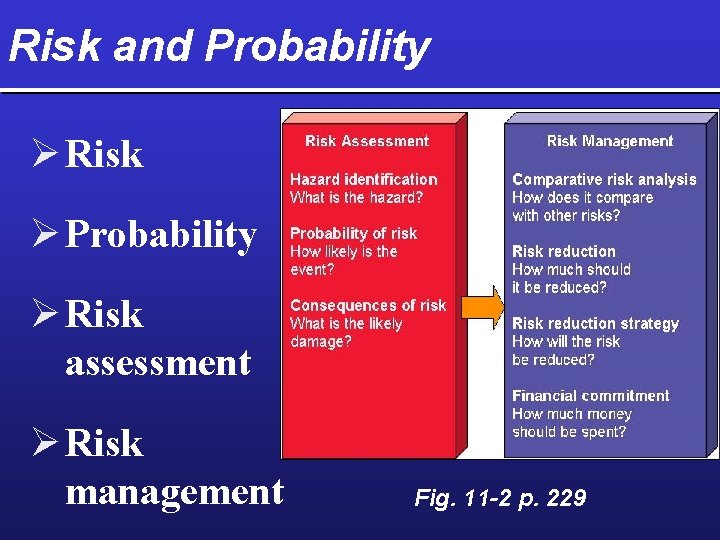 Risk and Probability

➢ Risk

➢ Probability

➢ Risk assessment

➢ Risk management

Risk Assessment

Hazard identification
What is the hazard?

Probability of risk
How likely is the event?

Consequences of risk
What is the likely damage?

Risk Management

Comparative risk analysis
How does it compare with other risks?

Risk reduction
How much should it be reduced?

Risk reduction strategy
How will the risk be reduced?

Financial commitment
How much money should be spent?

Fig. 11-2 p. 229